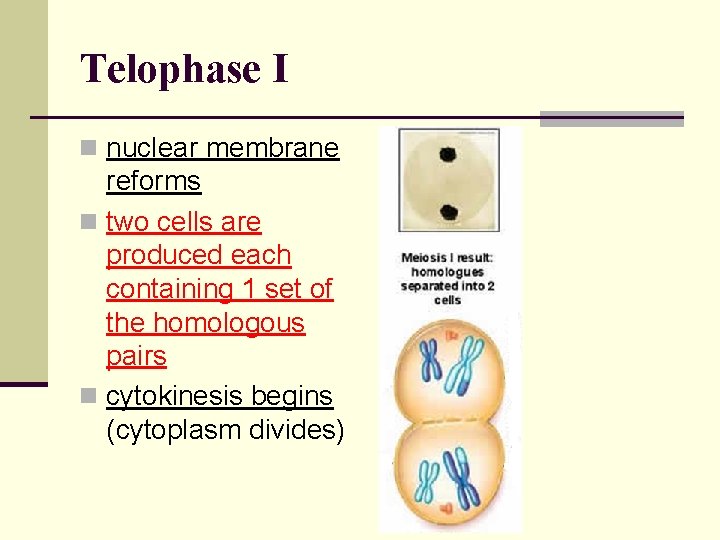 Telophase I

nuclear membrane reforms

two cells are produced each containing 1 set of the homologous pairs

cytokinesis begins (cytoplasm divides)

Meiosis I result: homologues separated into 2 cells